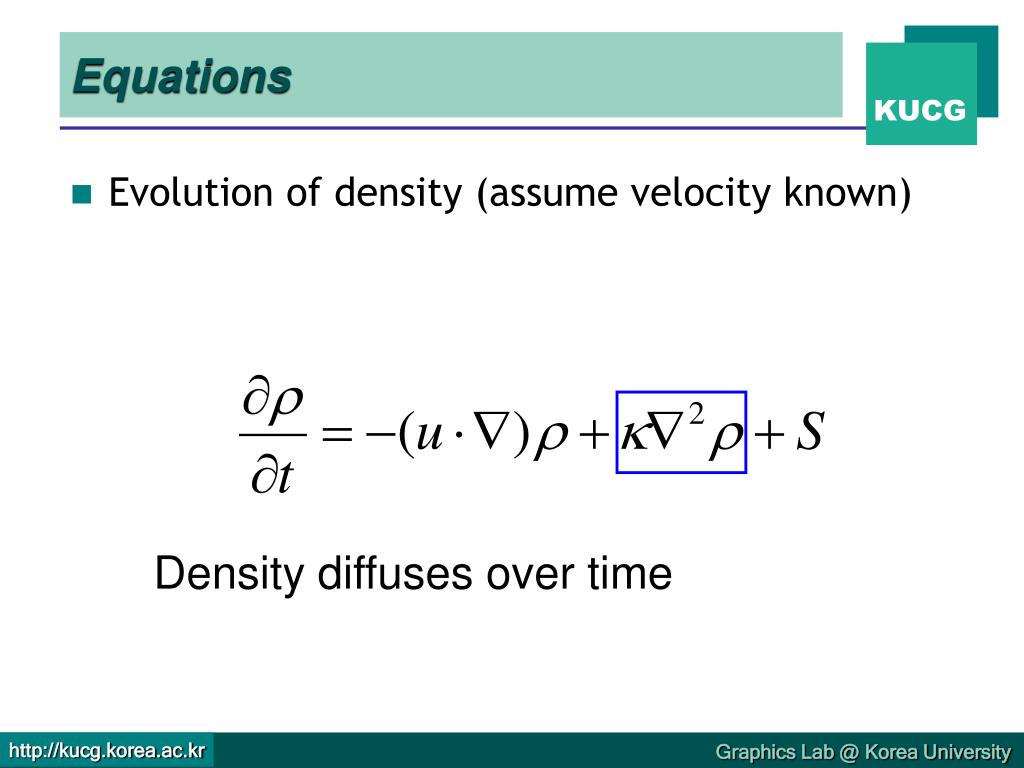 Equations

KUCG

Evolution of density (assume velocity known)

$\frac{\partial \rho}{\partial t} = -(u \cdot \nabla)\rho + \kappa \nabla^2 \rho + S$

Density diffuses over time

http://kucg.korea.ac.kr

Graphics Lab @ Korea University